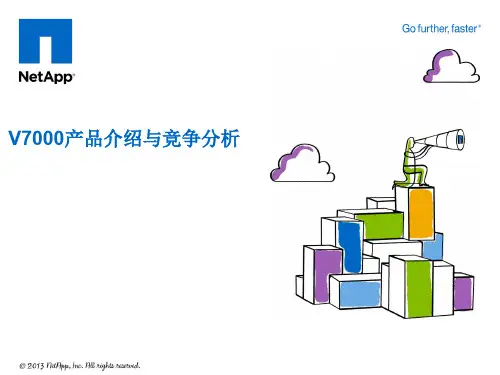 NetApp®

Go further, faster®

V7000产品介绍与竞争分析

© 2013 NetApp, Inc. All rights reserved.